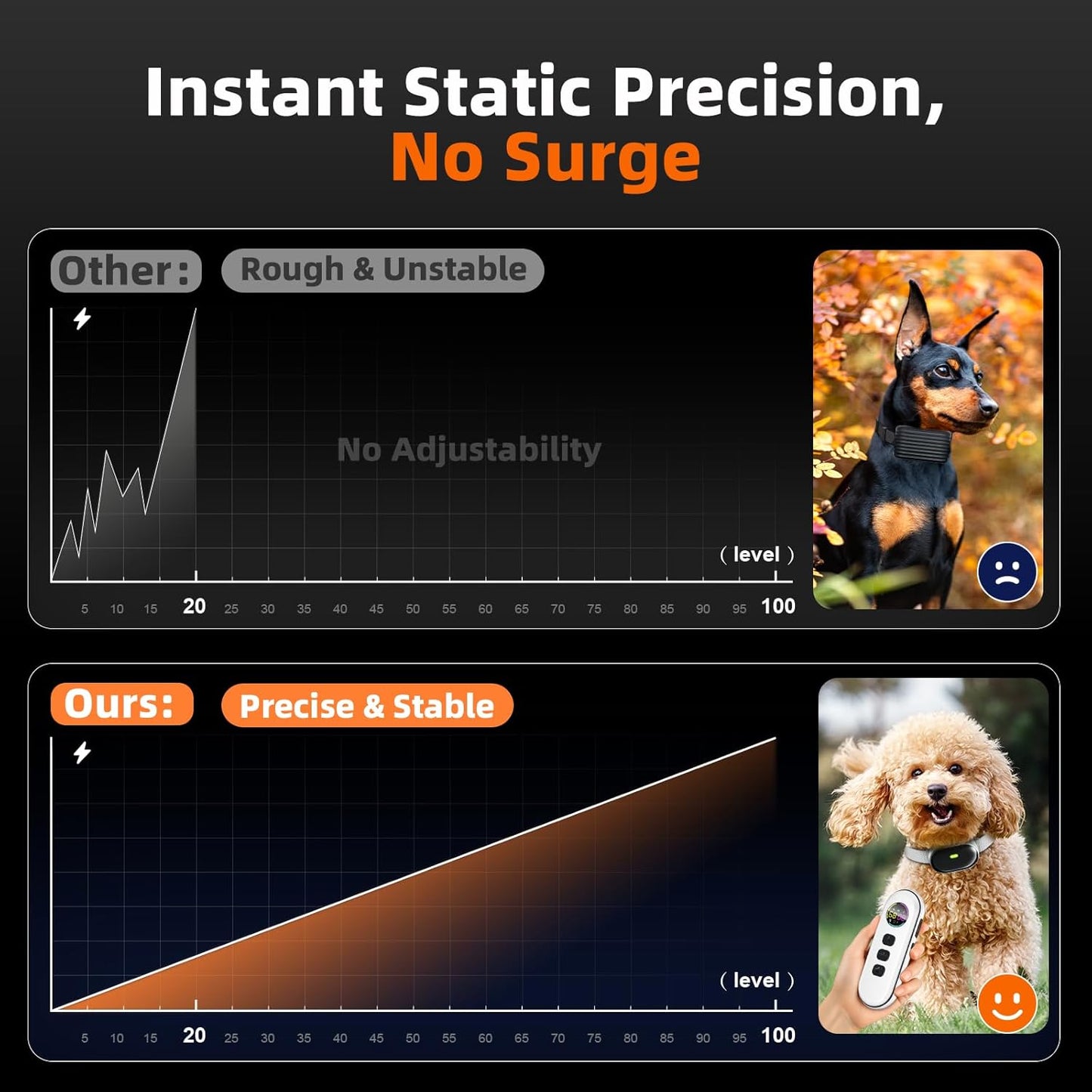 Instant Static Precision,
No Surge

Other: Rough & Unstable

No Adjustability

( level )

5 10 15 20 25 30 35 40 45 50 55 60 65 70 75 80 85 90 95 100

Ours: Precise & Stable

( level )

5 10 15 20 25 30 35 40 45 50 55 60 65 70 75 80 85 90 95 100